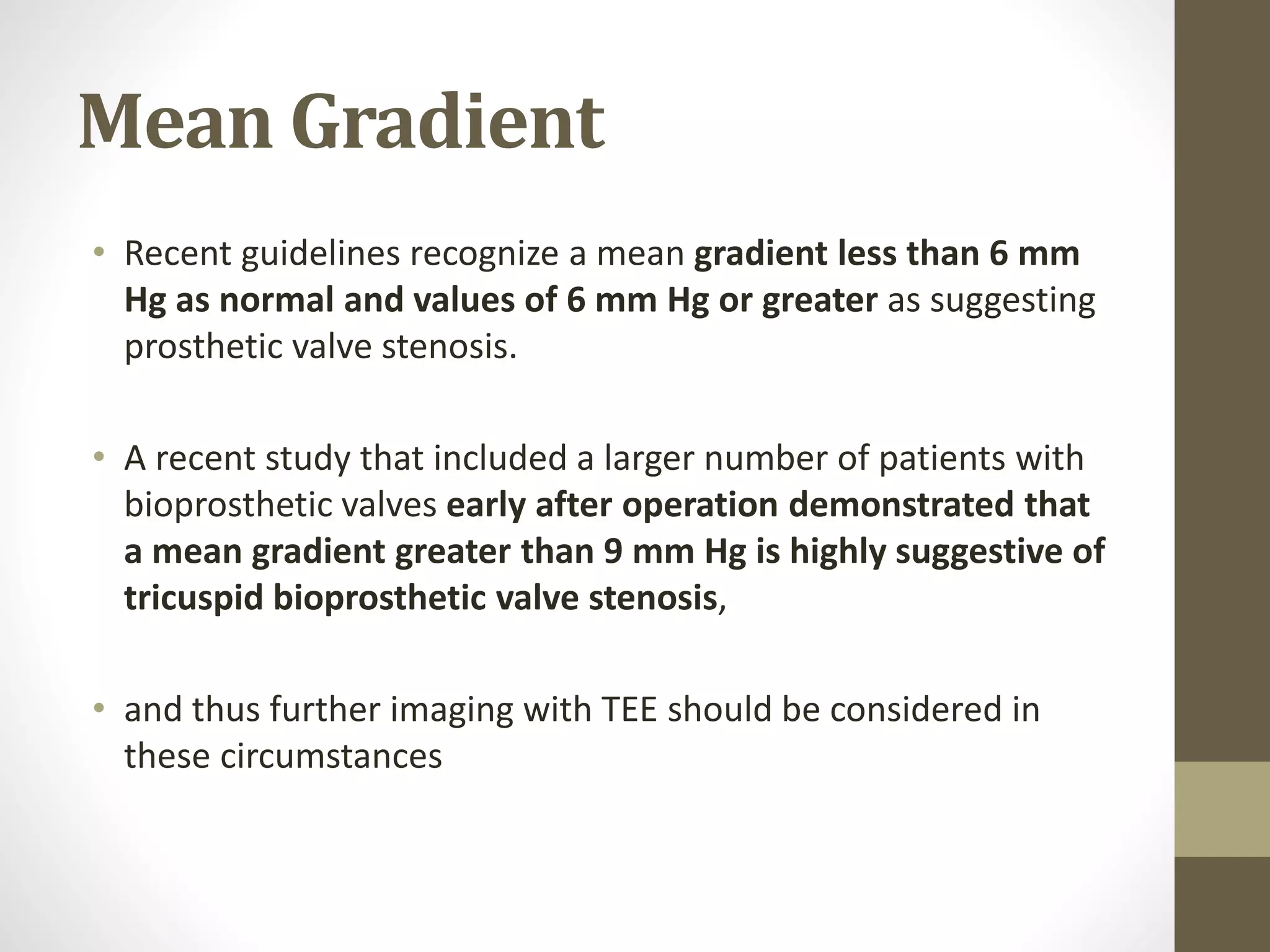 Mean Gradient

• Recent guidelines recognize a mean gradient less than 6 mm Hg as normal and values of 6 mm Hg or greater as suggesting prosthetic valve stenosis.

• A recent study that included a larger number of patients with bioprosthetic valves early after operation demonstrated that a mean gradient greater than 9 mm Hg is highly suggestive of tricuspid bioprosthetic valve stenosis,

• and thus further imaging with TEE should be considered in these circumstances